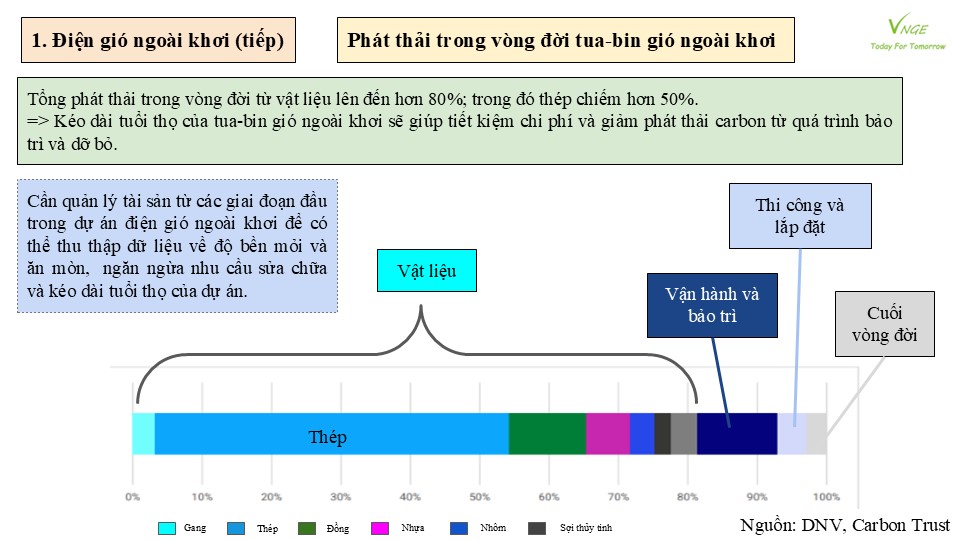 1. Điện gió ngoài khơi (tiếp)

Phát thải trong vòng đời tua-bin gió ngoài khơi

VNGE
Today For Tomorrow

Tổng phát thải trong vòng đời từ vật liệu lên đến hơn 80%; trong đó thép chiếm hơn 50%.
=> Kéo dài tuổi thọ của tua-bin gió ngoài khơi sẽ giúp tiết kiệm chi phí và giảm phát thải carbon từ quá trình bảo trì và dỡ bỏ.

Cần quản lý tài sản từ các giai đoạn đầu trong dự án điện gió ngoài khơi để có thể thu thập dữ liệu về độ bền mỏi và ăn mòn, ngăn ngừa nhu cầu sửa chữa và kéo dài tuổi thọ của dự án.

Vật liệu

Vận hành và bảo trì

Thi công và lắp đặt

Cuối vòng đời

Thép

0% 10% 20% 30% 40% 50% 60% 70% 80% 90% 100%

Gang Thép Đồng Nhựa Nhôm Sợi thủy tinh

Nguồn: DNV, Carbon Trust